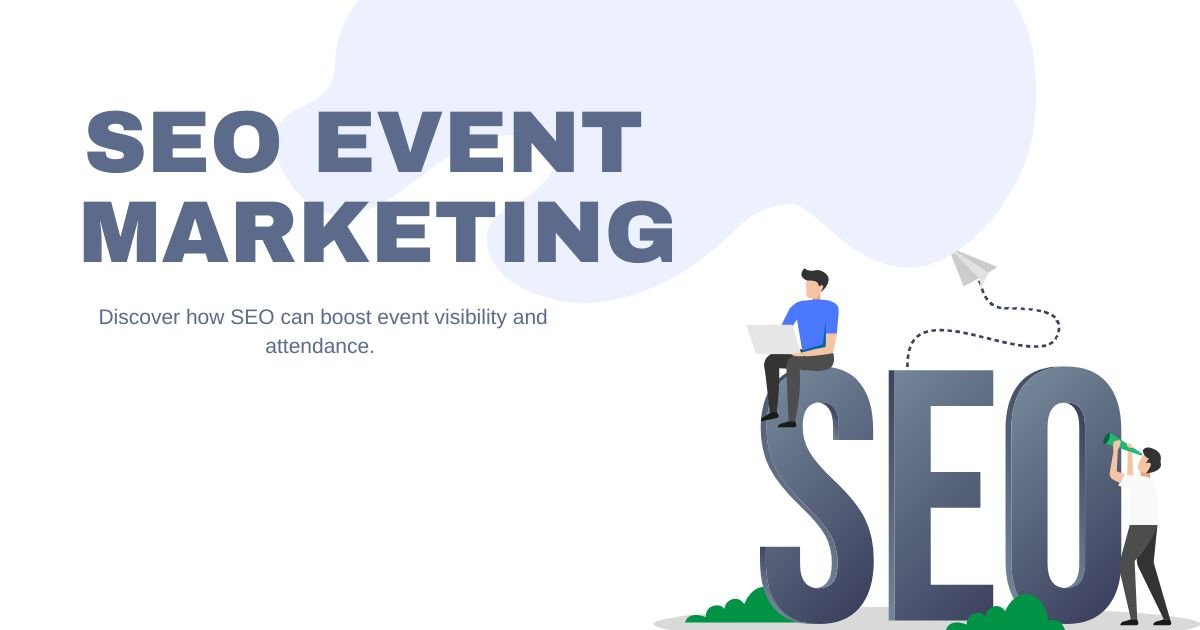 SEO EVENT MARKETING

Discover how SEO can boost event visibility and attendance.

SEO